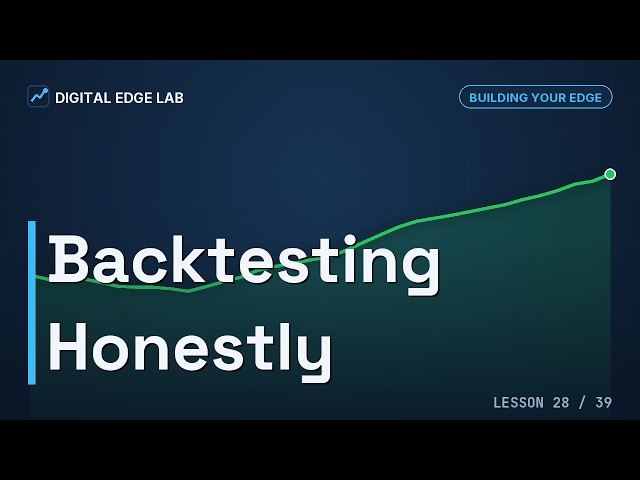 DIGITAL EDGE LAB

BUILDING YOUR EDGE

Backtesting Honestly

LESSON 28 / 39